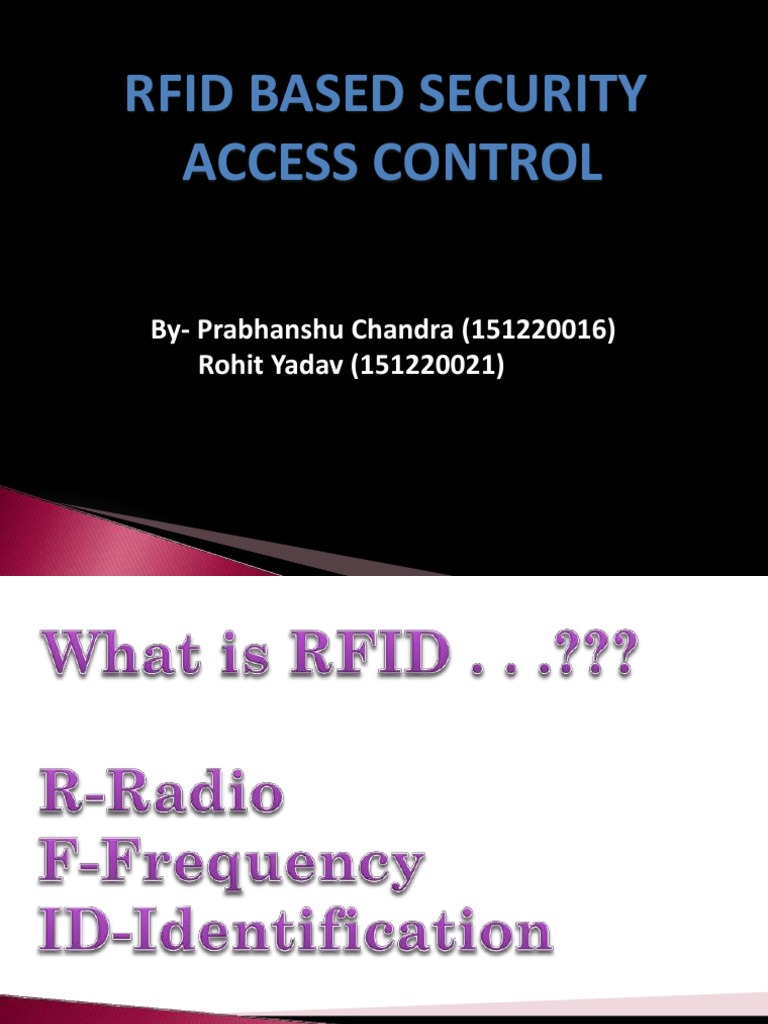 RFID BASED SECURITY ACCESS CONTROL

By- Prabhanshu Chandra (151220016)
Rohit Yadav (151220021)

What is RFID . . .???

R-Radio
F-Frequency
ID-Identification